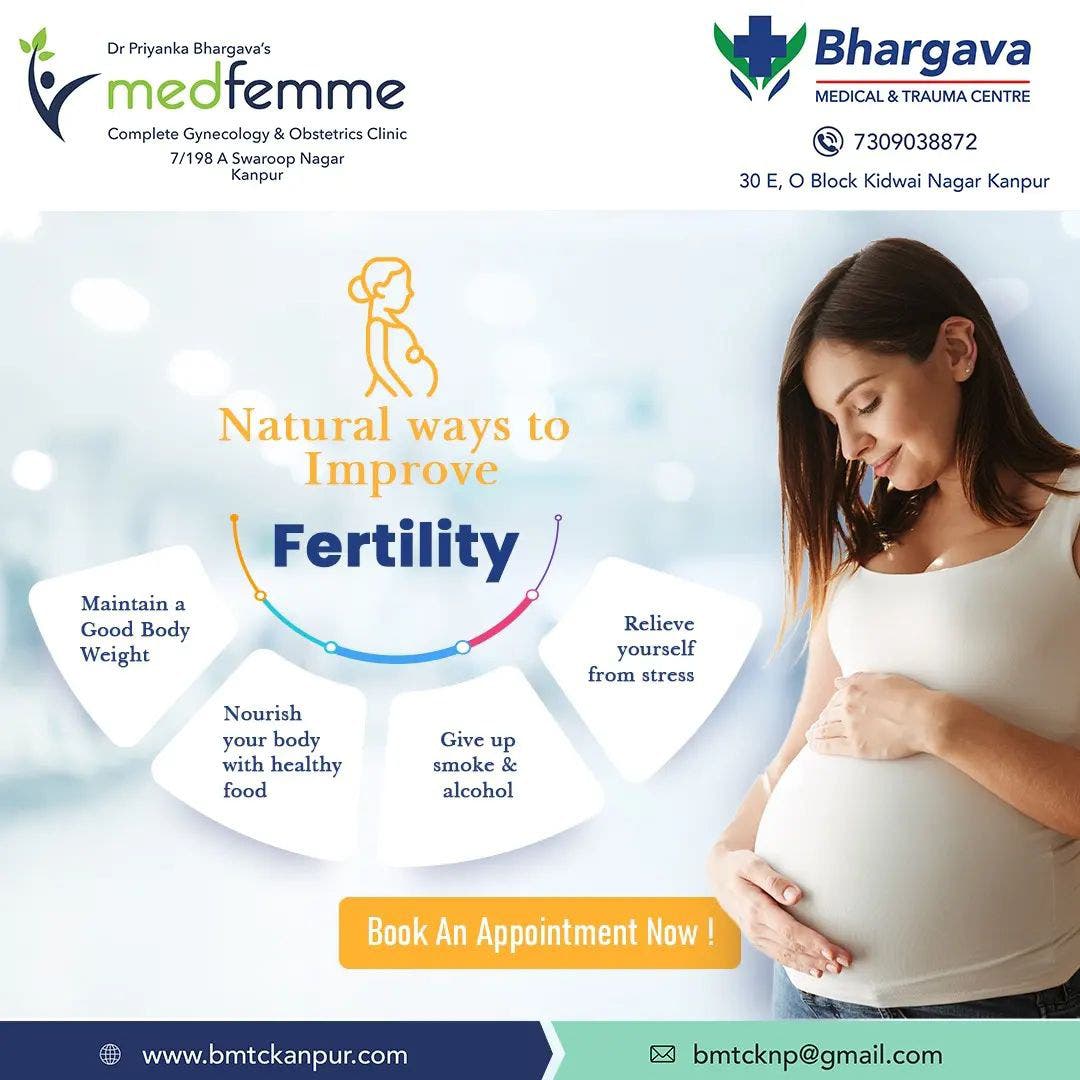 Dr Priyanka Bhargava's
medfemme
Complete Gynecology & Obstetrics Clinic
7/198 A Swaroop Nagar
Kanpur

Bhargava
MEDICAL & TRAUMA CENTRE
7309038872
30 E, O Block Kidwai Nagar Kanpur

Natural ways to Improve
Fertility

Maintain a Good Body Weight

Nourish your body with healthy food

Give up smoke & alcohol

Relieve yourself from stress

Book An Appointment Now !

www.bmtckanpur.com
bmtcknp@gmail.com